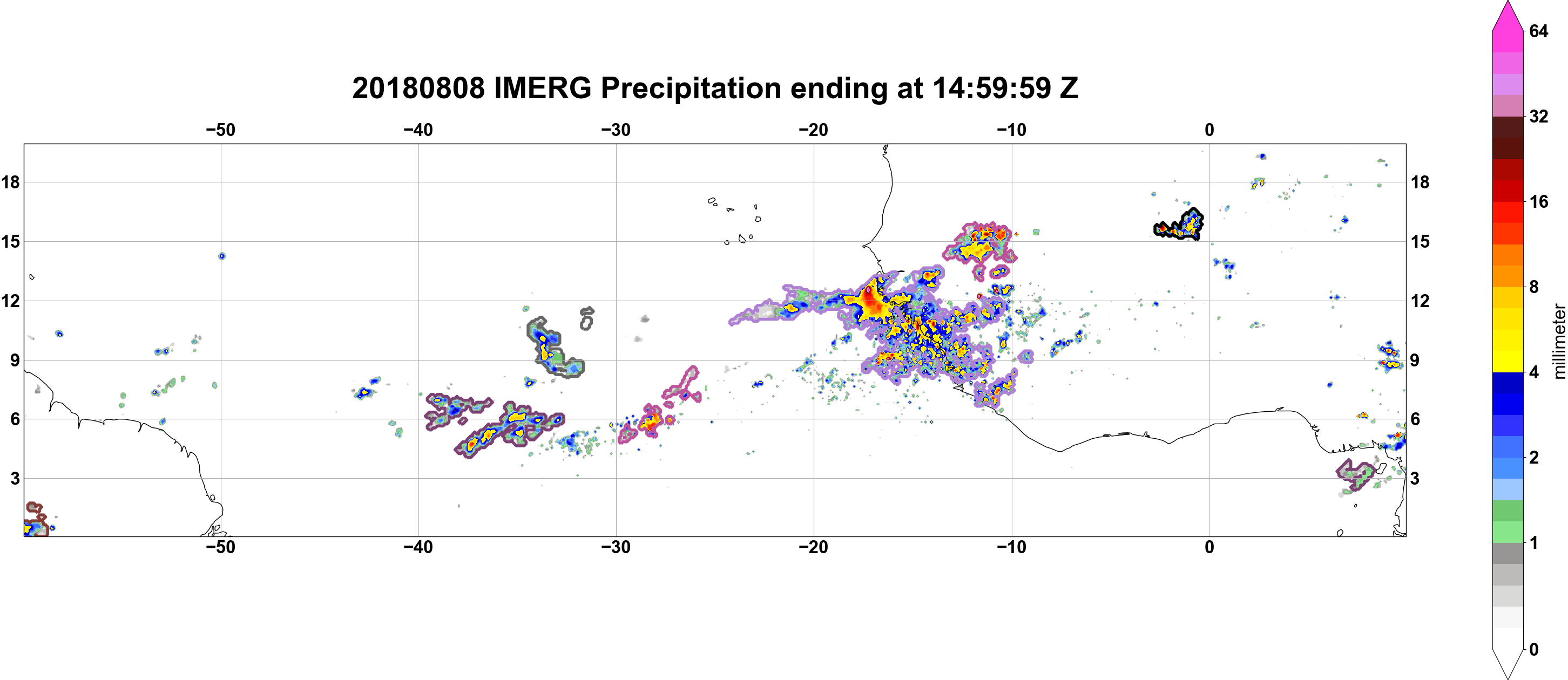 20180808 IMERG Precipitation ending at 14:59:59 Z

−50 −40 −30 −20 −10 0

18
15
12
9
6
3

18
15
12
9
6
3

−50 −40 −30 −20 −10 0

64
32
16
8
4
2
1
0

millimeter